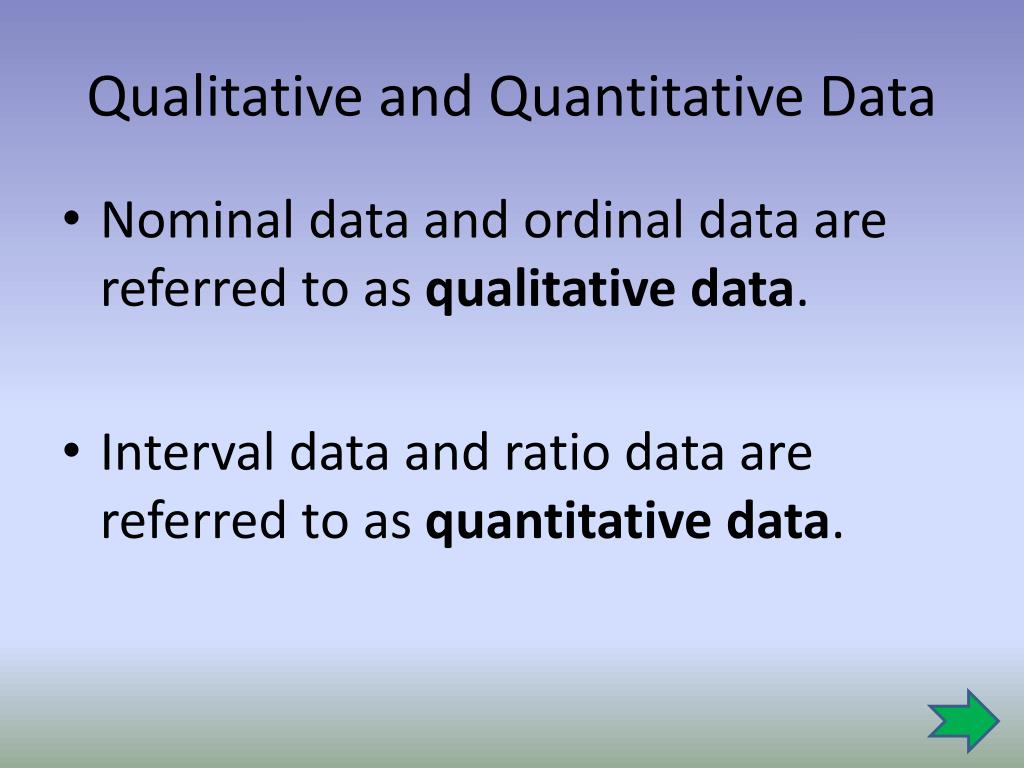 Qualitative and Quantitative Data

• Nominal data and ordinal data are referred to as **qualitative data**.

• Interval data and ratio data are referred to as **quantitative data**.